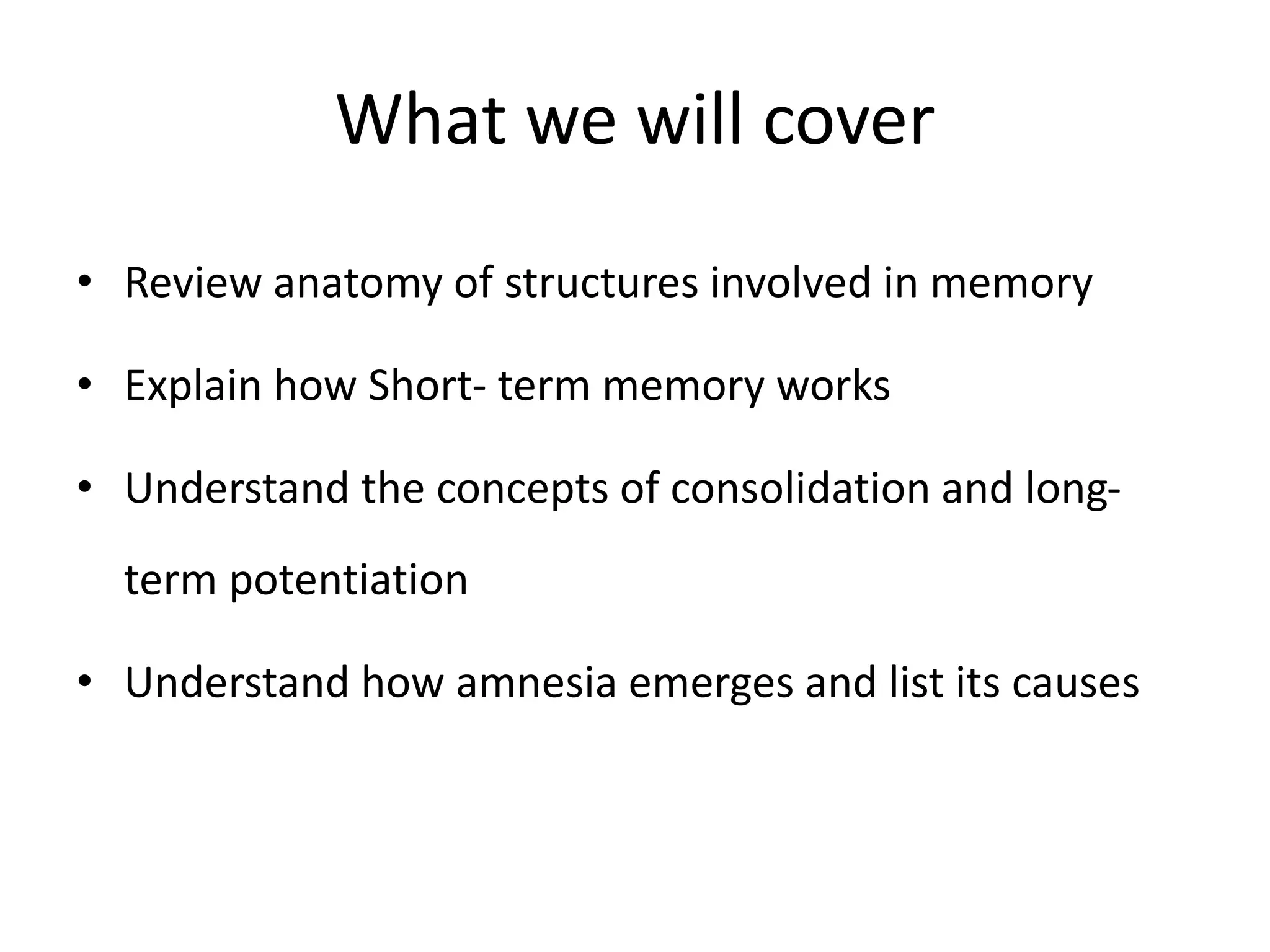 What we will cover

• Review anatomy of structures involved in memory

• Explain how Short- term memory works

• Understand the concepts of consolidation and long-term potentiation

• Understand how amnesia emerges and list its causes